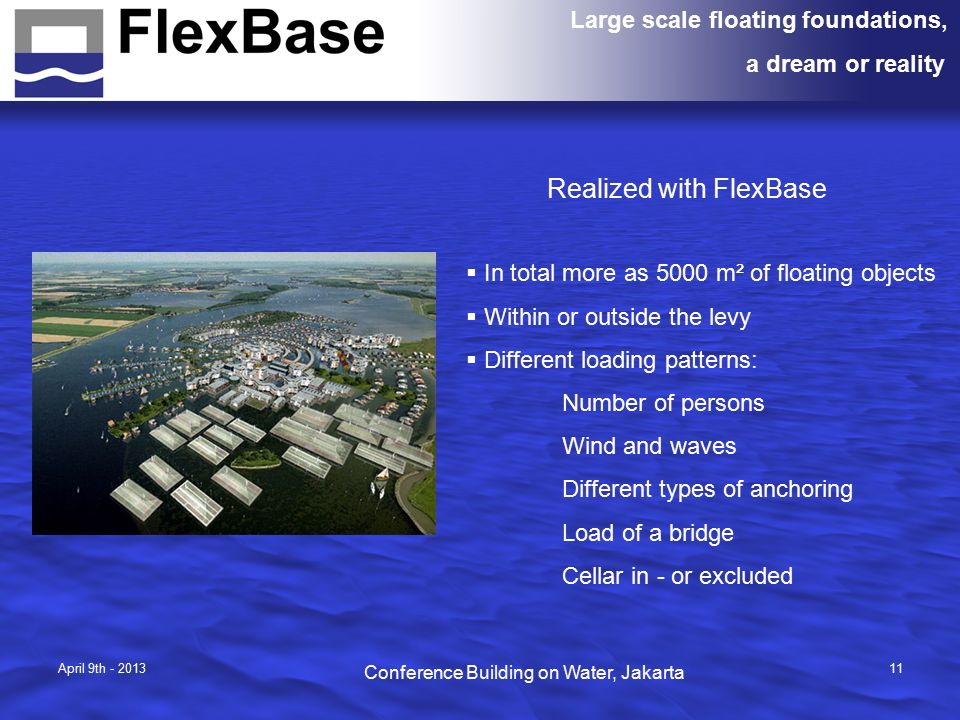 FlexBase

Large scale floating foundations, a dream or reality

Realized with FlexBase

▪ In total more as 5000 m² of floating objects
▪ Within or outside the levy
▪ Different loading patterns:
Number of persons
Wind and waves
Different types of anchoring
Load of a bridge
Cellar in - or excluded

April 9th - 2013

Conference Building on Water, Jakarta

11